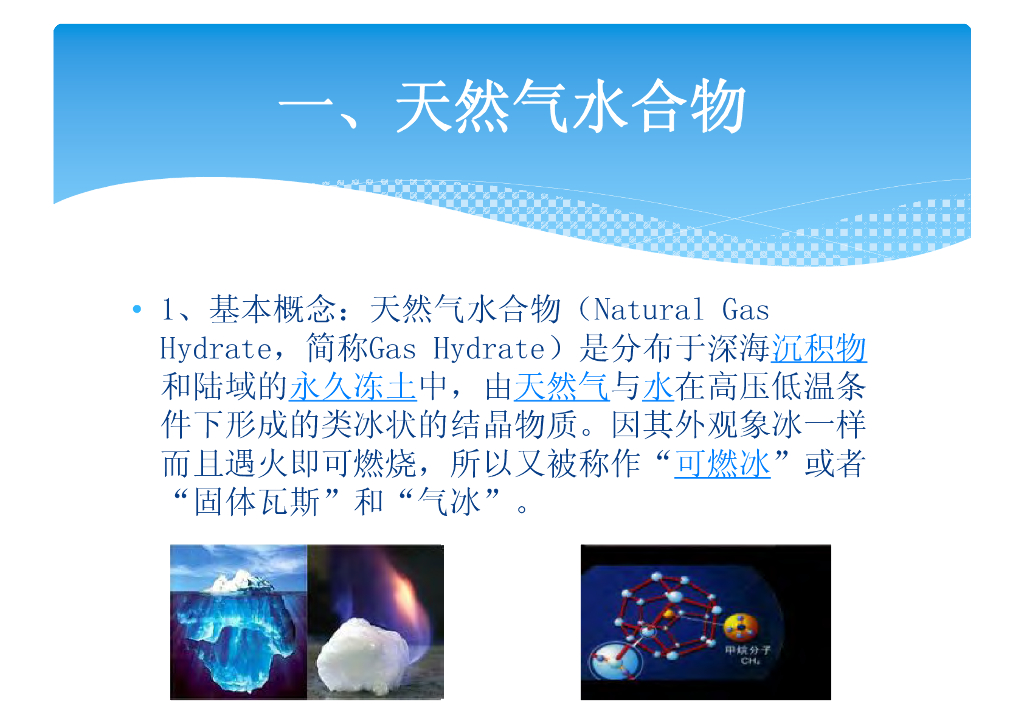 一、天然气水合物

• 1、基本概念：天然气水合物（Natural Gas Hydrate，简称Gas Hydrate）是分布于深海沉积物和陆域的永久冻土中，由天然气与水在高压低温条件下形成的类冰状的结晶物质。因其外观象冰一样而且遇火即可燃烧，所以又被称作“可燃冰”或者“固体瓦斯”和“气冰”。

甲烷分子
$CH_4$